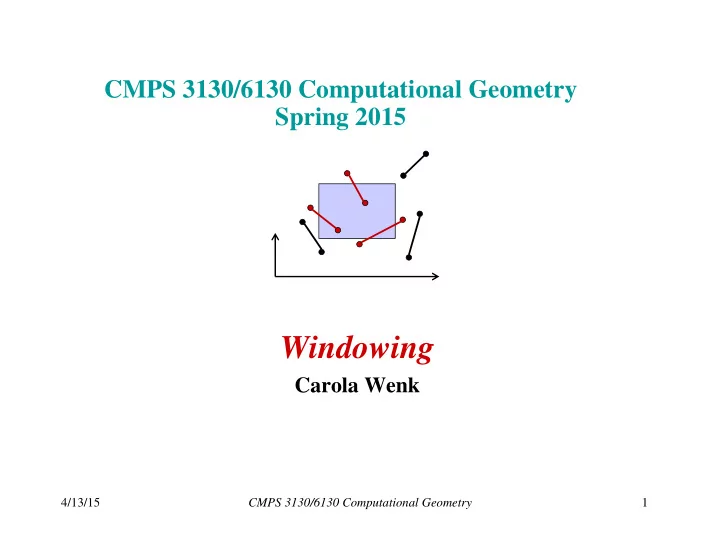 CMPS 3130/6130 Computational Geometry
Spring 2015

Windowing

Carola Wenk

4/13/15

CMPS 3130/6130 Computational Geometry

1